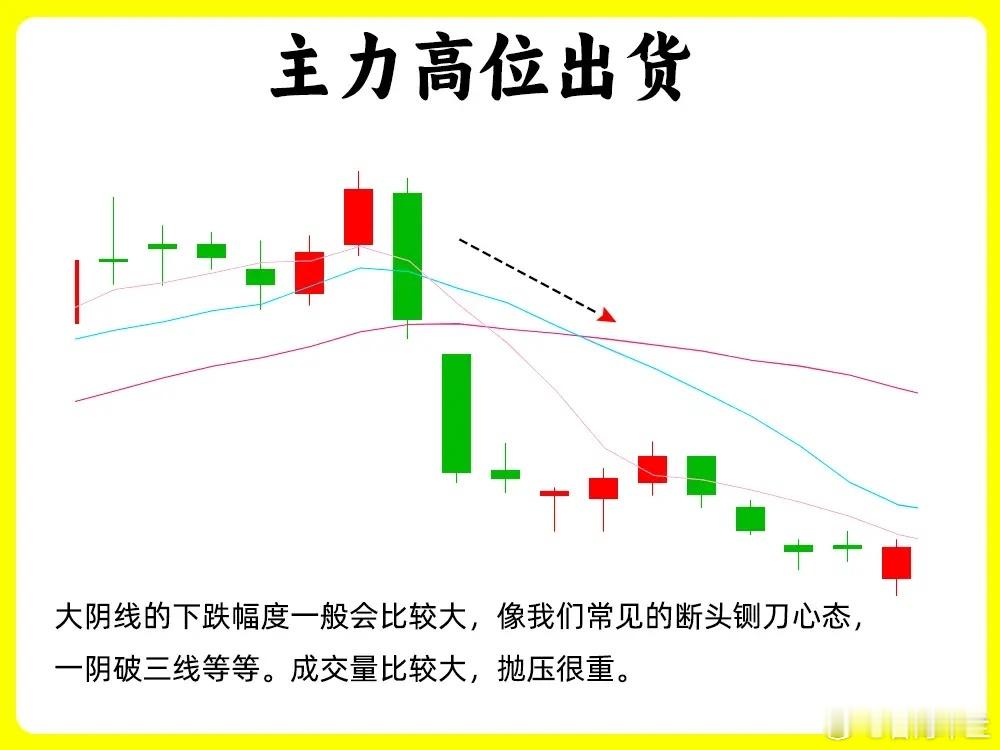 主力高位出货

大阴线的下跌幅度一般会比较大，像我们常见的断头铡刀心态，一阴破三线等等。成交量比较大，抛压很重。